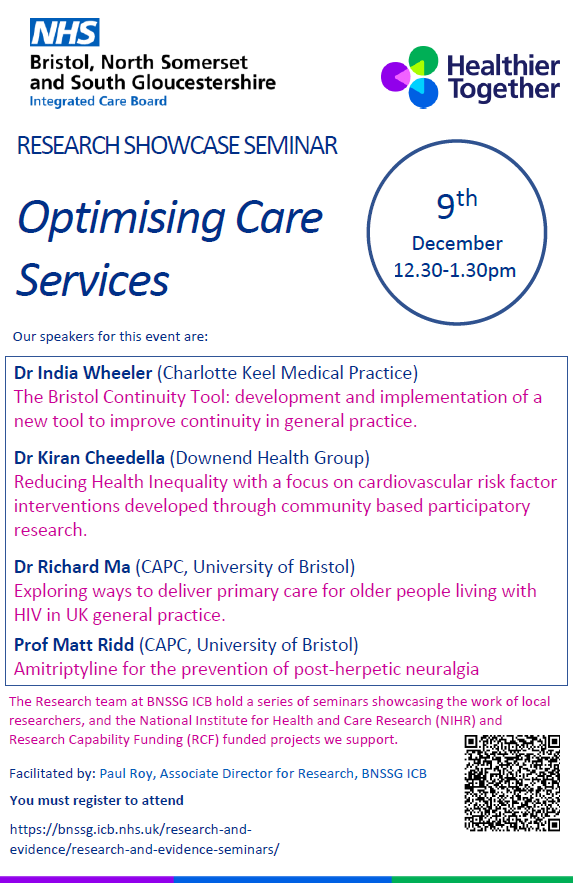 NHS
Bristol, North Somerset and South Gloucestershire
Integrated Care Board

Healthier Together

RESEARCH SHOWCASE SEMINAR

Optimising Care Services

9th December 12.30-1.30pm

Our speakers for this event are:

Dr India Wheeler (Charlotte Keel Medical Practice)
The Bristol Continuity Tool: development and implementation of a new tool to improve continuity in general practice.

Dr Kiran Cheedella (Downend Health Group)
Reducing Health Inequality with a focus on cardiovascular risk factor interventions developed through community based participatory research.

Dr Richard Ma (CAPC, University of Bristol)
Exploring ways to deliver primary care for older people living with HIV in UK general practice.

Prof Matt Ridd (CAPC, University of Bristol)
Amitriptyline for the prevention of post-herpetic neuralgia

The Research team at BNSSG ICB hold a series of seminars showcasing the work of local researchers, and the National Institute for Health and Care Research (NIHR) and Research Capability Funding (RCF) funded projects we support.

Facilitated by: Paul Roy, Associate Director for Research, BNSSG ICB

You must register to attend

https://bnssg.icb.nhs.uk/research-and-evidence/research-and-evidence-seminars/